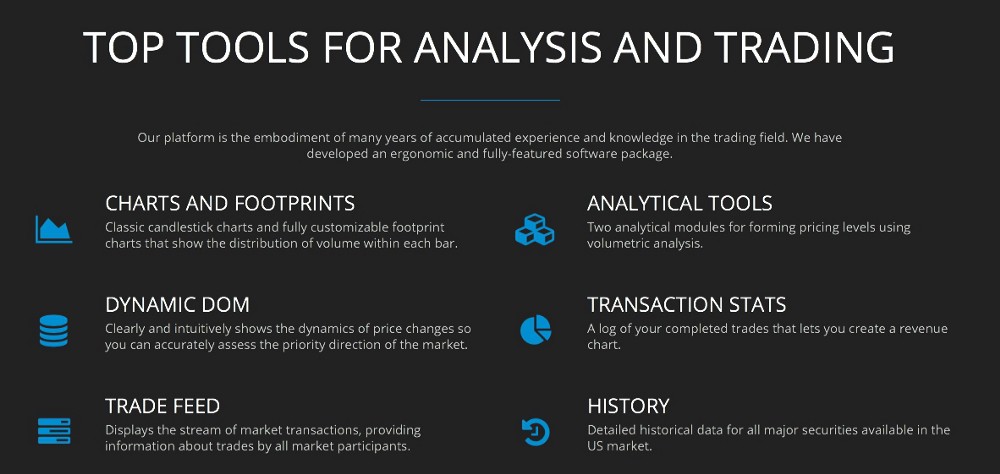 TOP TOOLS FOR ANALYSIS AND TRADING

Our platform is the embodiment of many years of accumulated experience and knowledge in the trading field. We have developed an ergonomic and fully-featured software package.

CHARTS AND FOOTPRINTS
Classic candlestick charts and fully customizable footprint charts that show the distribution of volume within each bar.

DYNAMIC DOM
Clearly and intuitively shows the dynamics of price changes so you can accurately assess the priority direction of the market.

TRADE FEED
Displays the stream of market transactions, providing information about trades by all market participants.

ANALYTICAL TOOLS
Two analytical modules for forming pricing levels using volumetric analysis.

TRANSACTION STATS
A log of your completed trades that lets you create a revenue chart.

HISTORY
Detailed historical data for all major securities available in the US market.